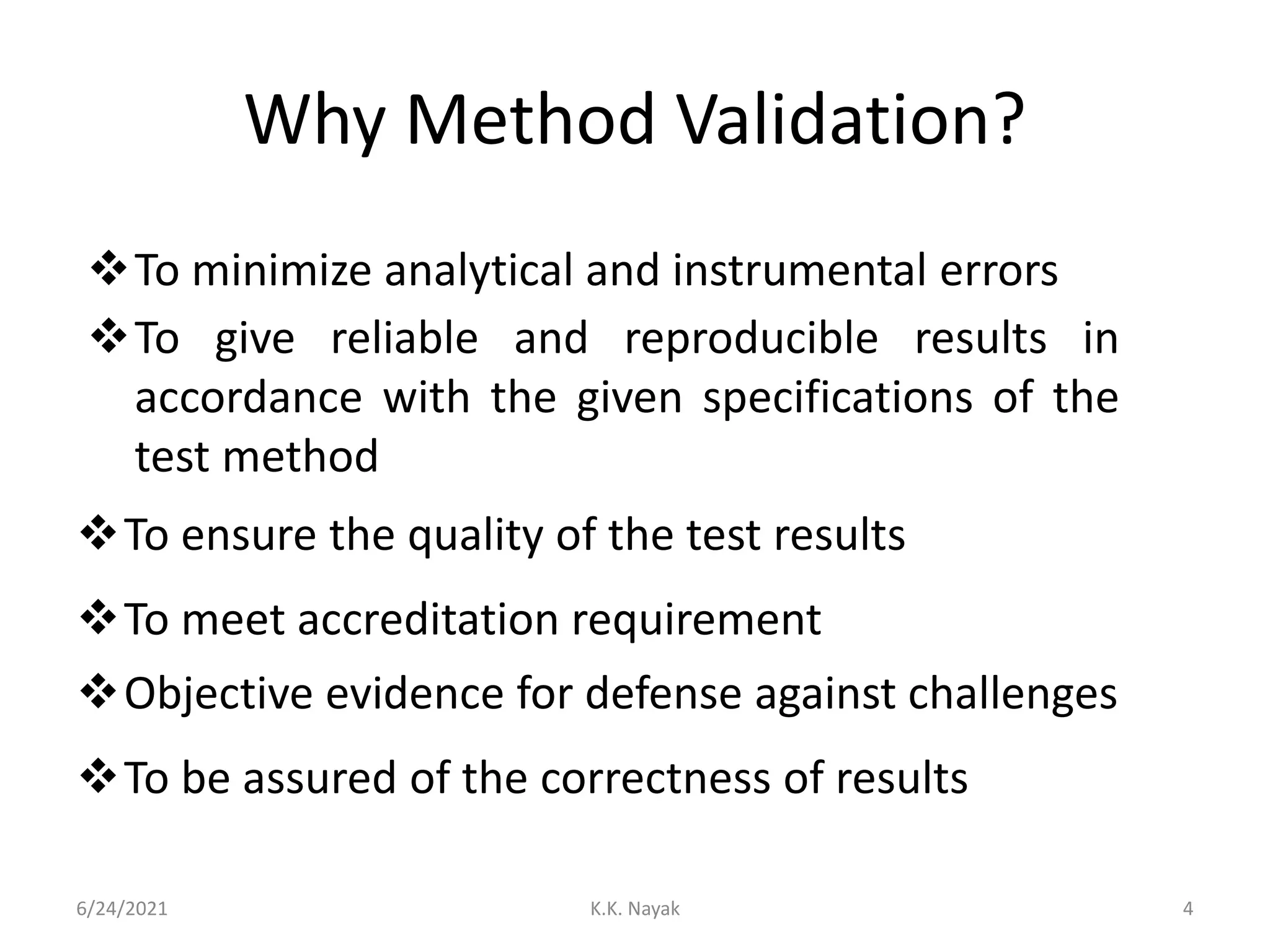 Why Method Validation?

❖ To minimize analytical and instrumental errors

❖ To give reliable and reproducible results in accordance with the given specifications of the test method

❖ To ensure the quality of the test results

❖ To meet accreditation requirement

❖ Objective evidence for defense against challenges

❖ To be assured of the correctness of results

6/24/2021 K.K. Nayak 4